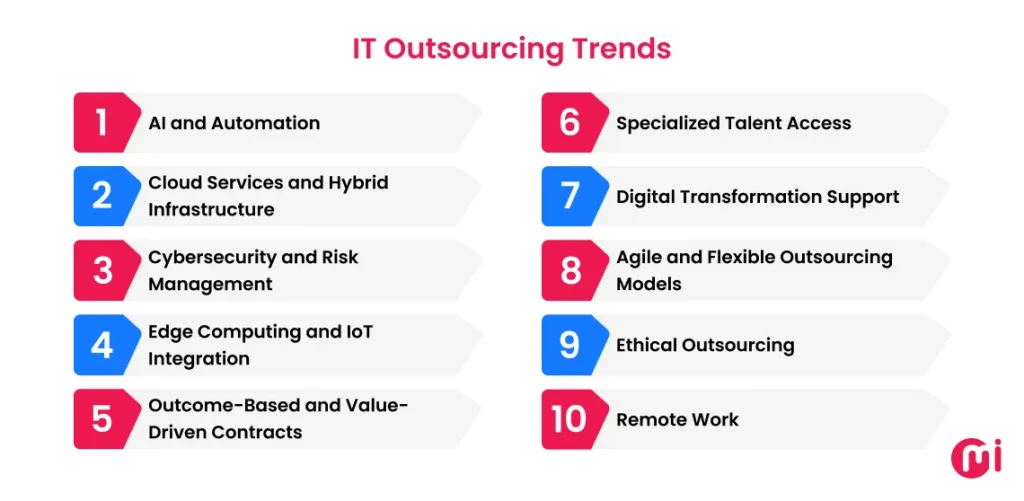 IT Outsourcing Trends

1 AI and Automation

2 Cloud Services and Hybrid Infrastructure

3 Cybersecurity and Risk Management

4 Edge Computing and IoT Integration

5 Outcome-Based and Value-Driven Contracts

6 Specialized Talent Access

7 Digital Transformation Support

8 Agile and Flexible Outsourcing Models

9 Ethical Outsourcing

10 Remote Work

mi